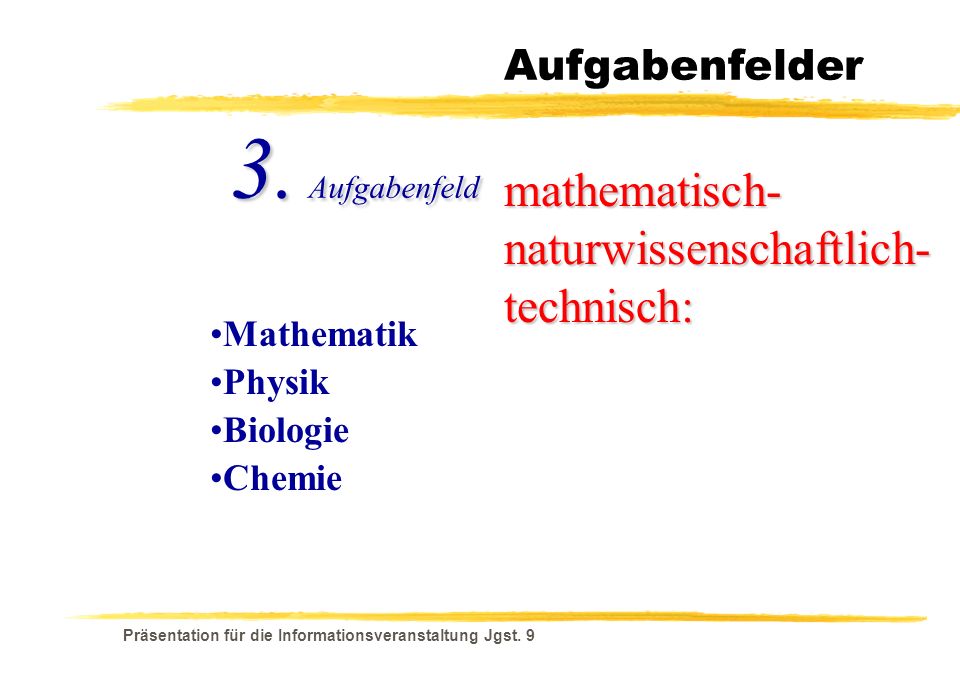 Aufgabenfelder

3. Aufgabenfeld

mathematisch-naturwissenschaftlich-technisch:

•Mathematik
•Physik
•Biologie
•Chemie

Präsentation für die Informationsveranstaltung Jgst. 9